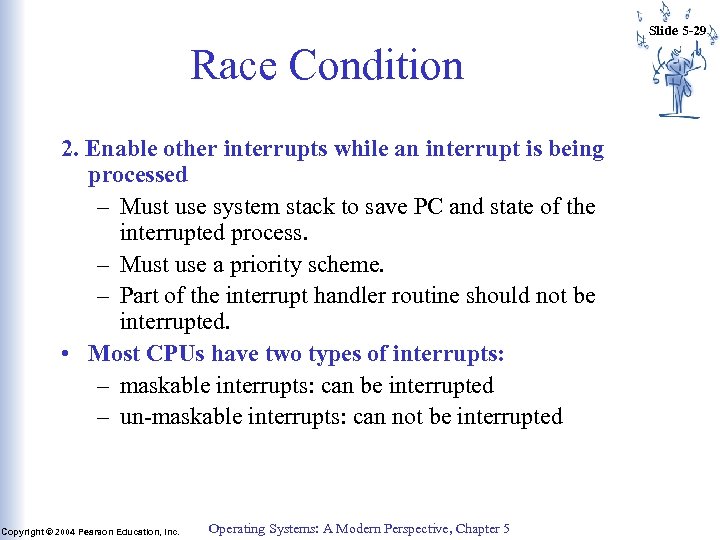 Slide 5-29

Race Condition

2. Enable other interrupts while an interrupt is being processed
– Must use system stack to save PC and state of the interrupted process.
– Must use a priority scheme.
– Part of the interrupt handler routine should not be interrupted.

• Most CPUs have two types of interrupts:
– maskable interrupts: can be interrupted
– un-maskable interrupts: can not be interrupted

Copyright © 2004 Pearson Education, Inc.

Operating Systems: A Modern Perspective, Chapter 5